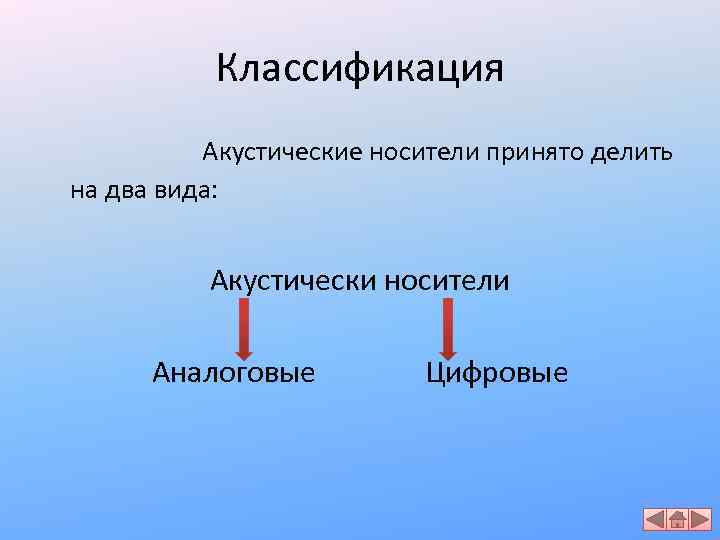 Классификация

Акустические носители принято делить на два вида:

Акустически носители

Аналоговые

Цифровые